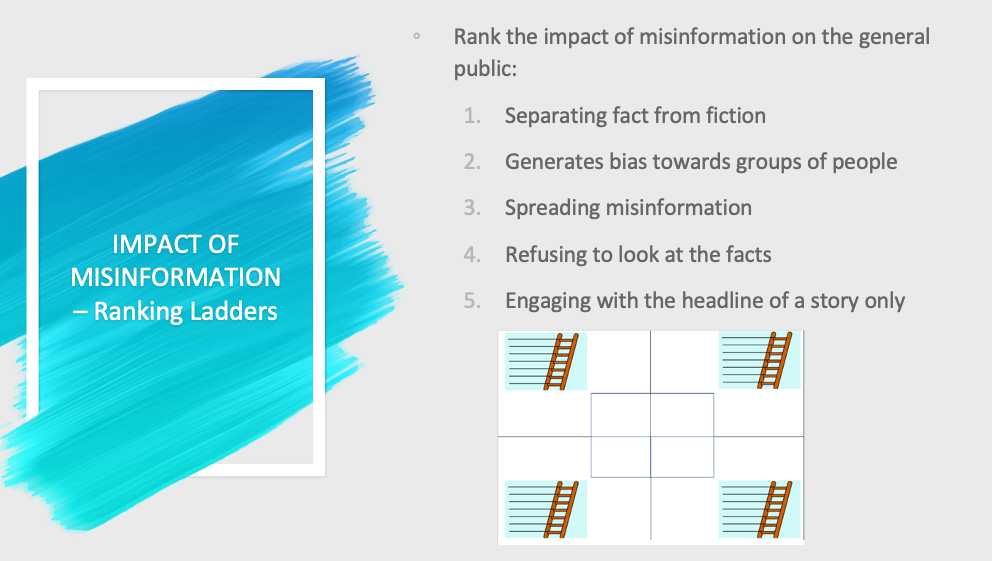 IMPACT OF MISINFORMATION – Ranking Ladders

◦ Rank the impact of misinformation on the general public:

1. Separating fact from fiction
2. Generates bias towards groups of people
3. Spreading misinformation
4. Refusing to look at the facts
5. Engaging with the headline of a story only